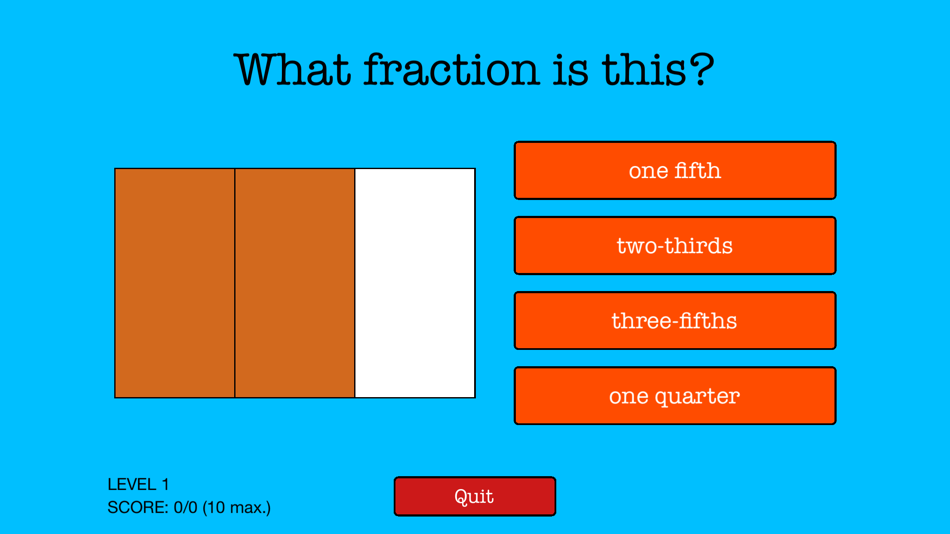 What fraction is this?

one fifth

two-thirds

three-fifths

one quarter

LEVEL 1
SCORE: 0/0 (10 max.)

Quit